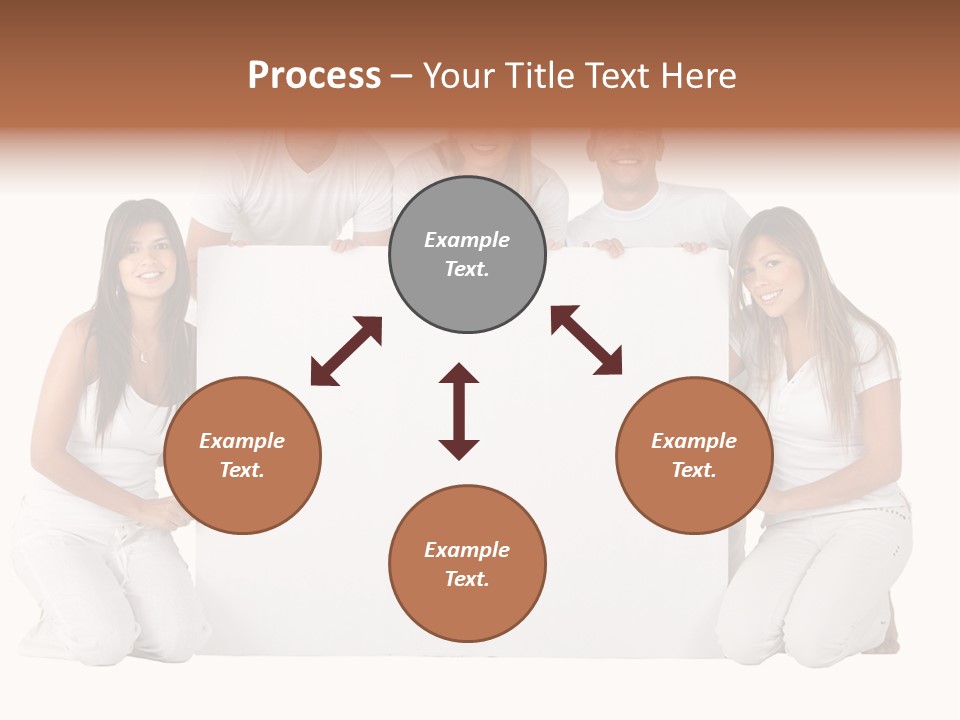 Process – Your Title Text Here

Example Text.

Example Text.

Example Text.

Example Text.